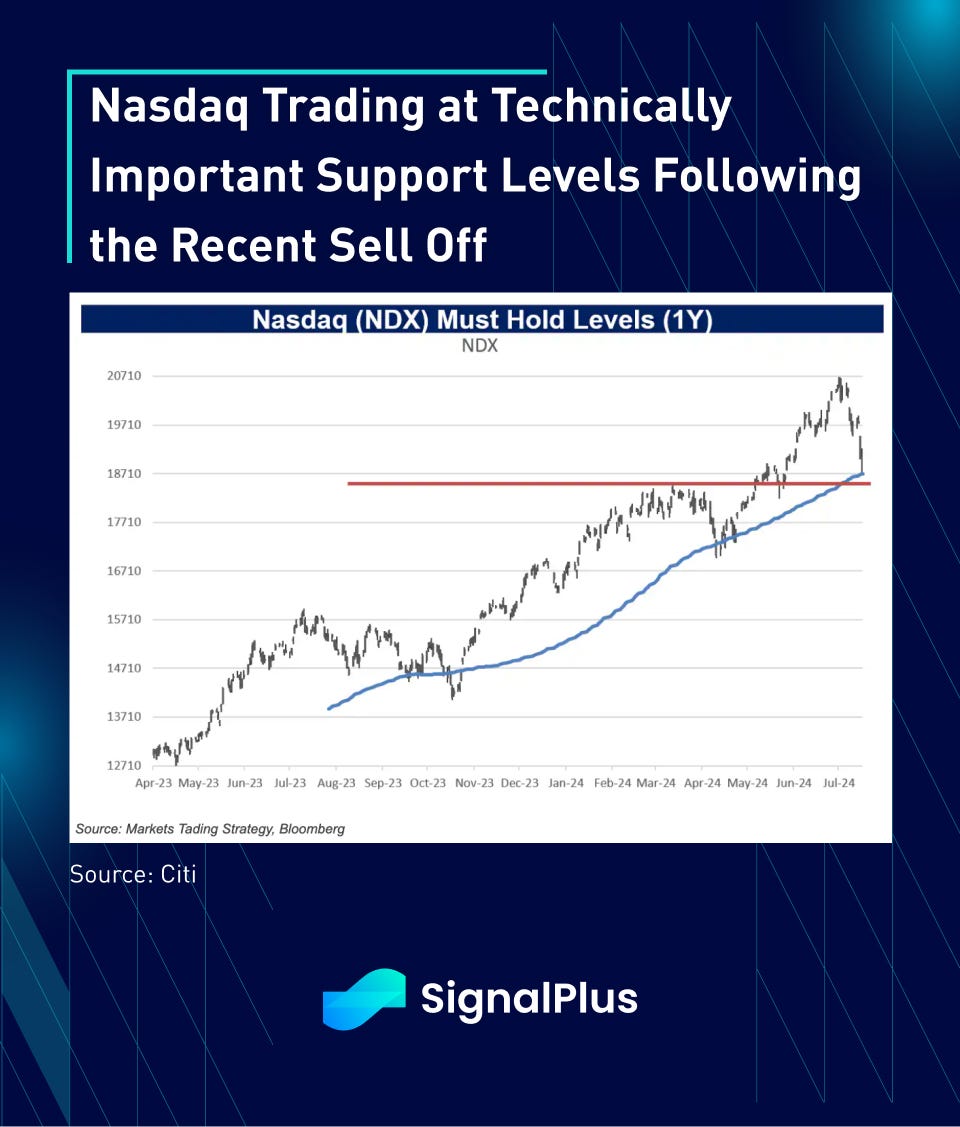 Nasdaq Trading at Technically Important Support Levels Following the Recent Sell Off

Nasdaq (NDX) Must Hold Levels (1Y)

NDX

20710
19710
18710
17710
16710
15710
14710
13710
12710

Apr-23 May-23 Jun-23 Jul-23 Aug-23 Sep-23 Oct-23 Nov-23 Dec-23 Jan-24 Feb-24 Mar-24 Apr-24 May-24 Jun-24 Jul-24

Source: Markets Tading Strategy, Bloomberg

Source: Citi

SignalPlus